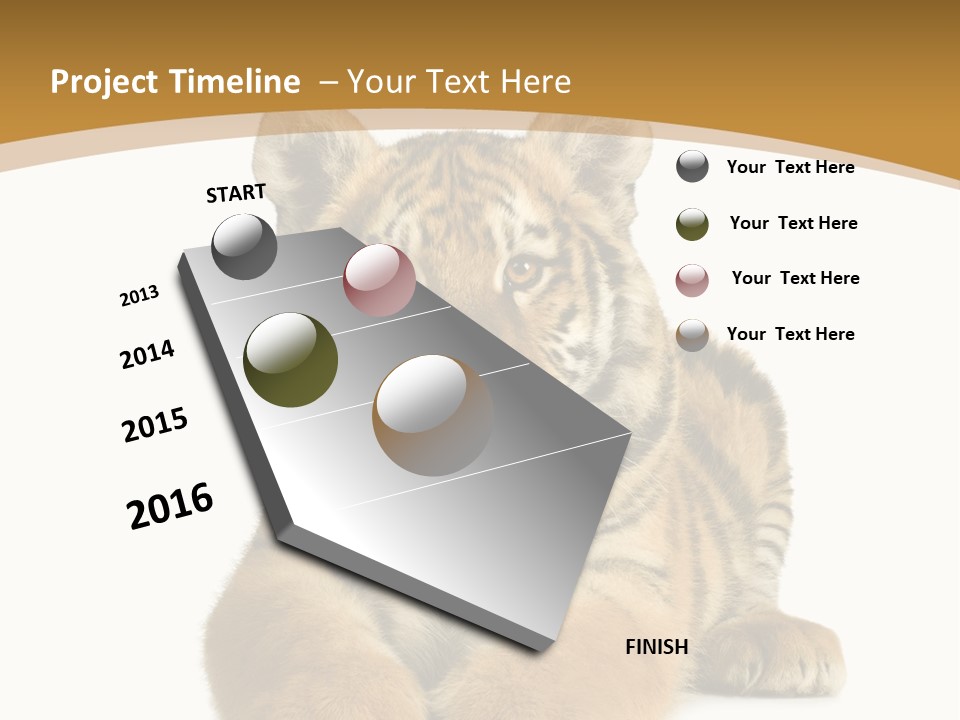 Project Timeline – Your Text Here

START

2013

2014

2015

2016

FINISH

Your Text Here

Your Text Here

Your Text Here

Your Text Here